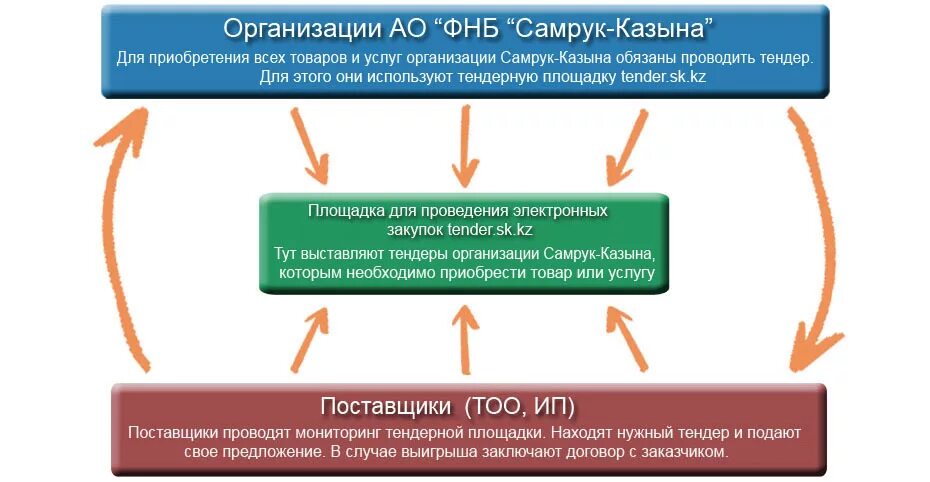 Организации АО “ФНБ “Самрук-Казына”
Для приобретения всех товаров и услуг организации Самрук-Казына обязаны проводить тендер. Для этого они используют тендерную площадку tender.sk.kz

Площадка для проведения электронных закупок tender.sk.kz
Тут выставляют тендеры организации Самрук-Казына, которым необходимо приобрести товар или услугу

Поставщики (ТОО, ИП)
Поставщики проводят мониторинг тендерной площадки. Находят нужный тендер и подают свое предложение. В случае выигрыша заключают договор с заказчиком.